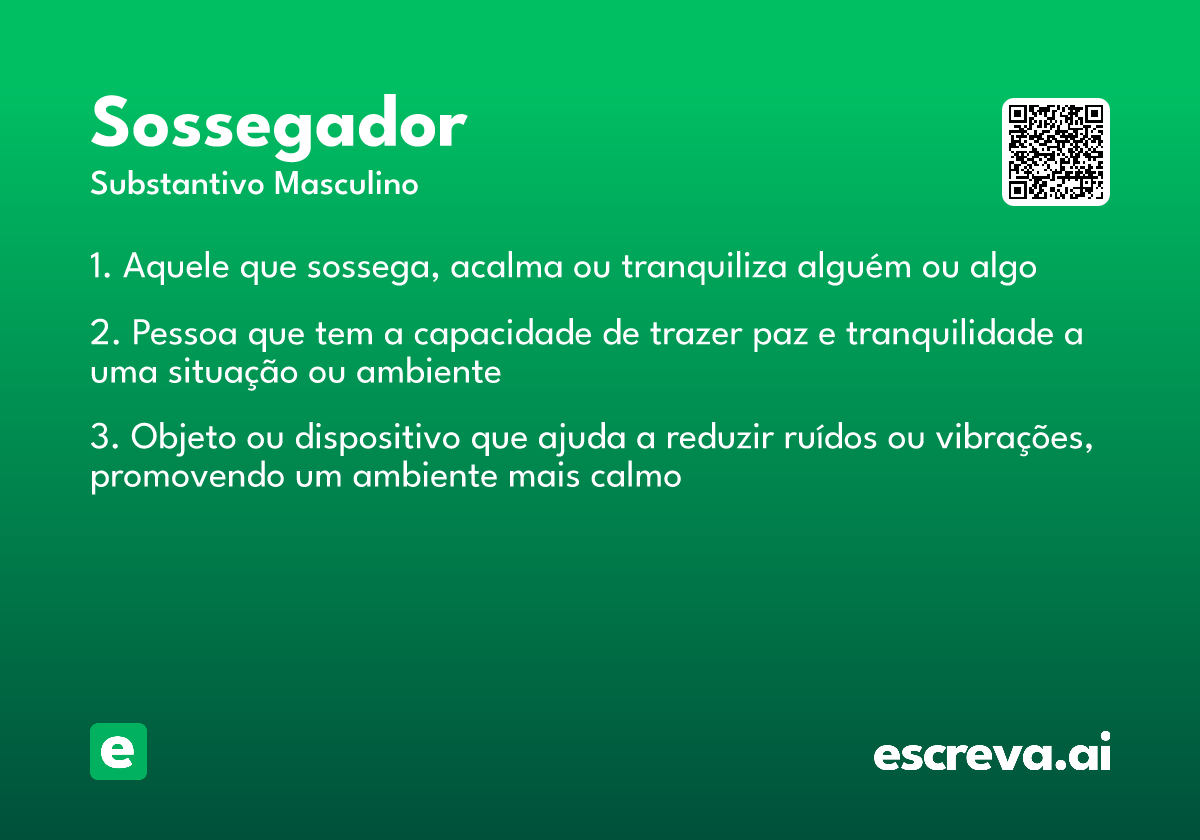 Sossegador
Substantivo Masculino

1. Aquele que sossega, acalma ou tranquiliza alguém ou algo

2. Pessoa que tem a capacidade de trazer paz e tranquilidade a uma situação ou ambiente

3. Objeto ou dispositivo que ajuda a reduzir ruídos ou vibrações, promovendo um ambiente mais calmo

e

escreva.ai